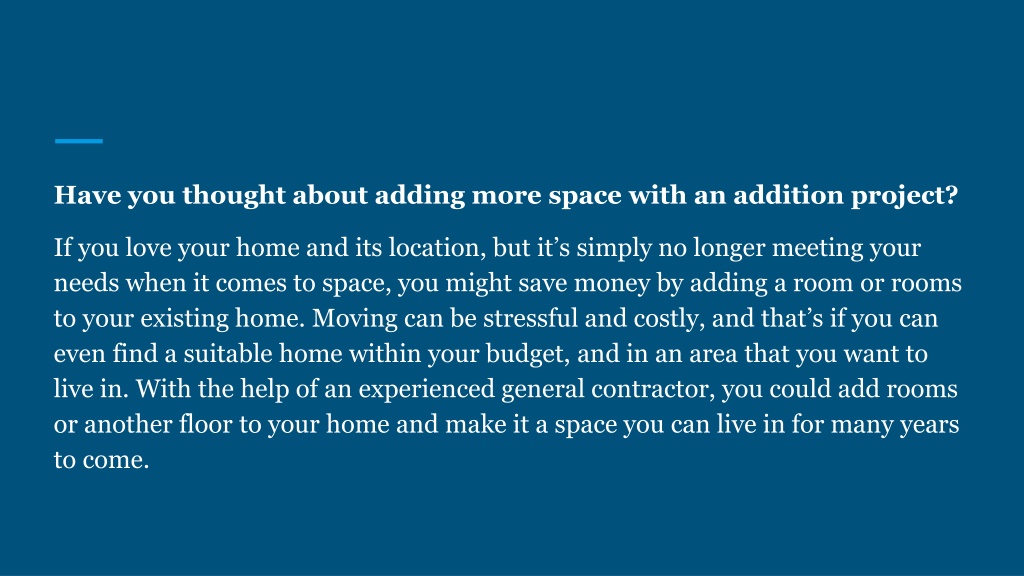 Have you thought about adding more space with an addition project?

If you love your home and its location, but it’s simply no longer meeting your needs when it comes to space, you might save money by adding a room or rooms to your existing home. Moving can be stressful and costly, and that’s if you can even find a suitable home within your budget, and in an area that you want to live in. With the help of an experienced general contractor, you could add rooms or another floor to your home and make it a space you can live in for many years to come.